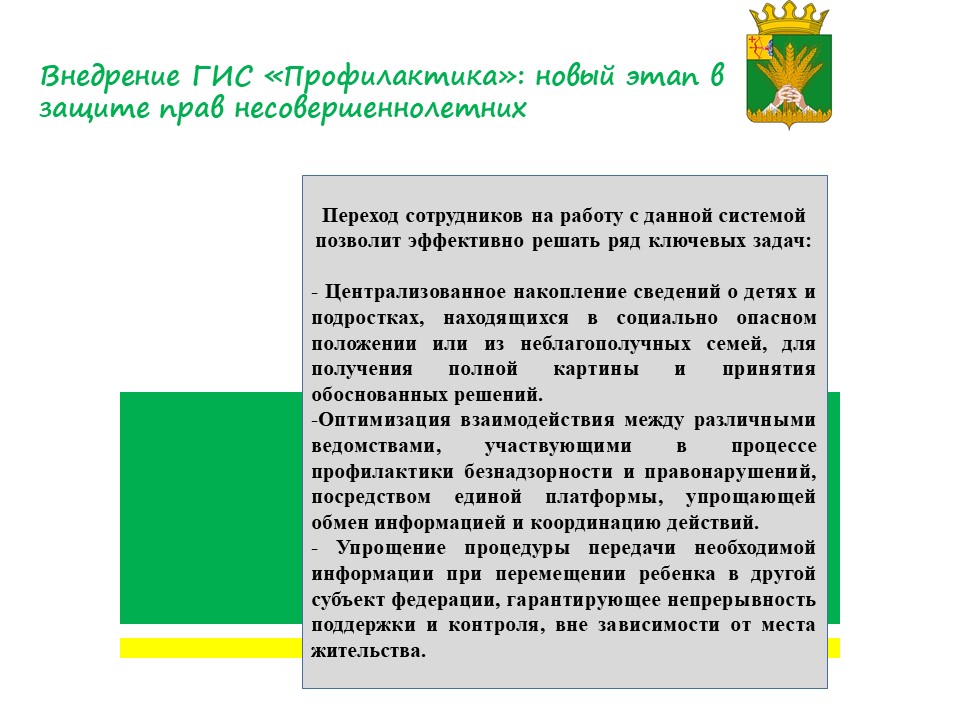 Внедрение ГИС «Профилактика»: новый этап в защите прав несовершеннолетних

Переход сотрудников на работу с данной системой позволит эффективно решать ряд ключевых задач:

- Централизованное накопление сведений о детях и подростках, находящихся в социально опасном положении или из неблагополучных семей, для получения полной картины и принятия обоснованных решений.
-Оптимизация взаимодействия между различными ведомствами, участвующими в процессе профилактики безнадзорности и правонарушений, посредством единой платформы, упрощающей обмен информацией и координацию действий.
- Упрощение процедуры передачи необходимой информации при перемещении ребенка в другой субъект федерации, гарантирующее непрерывность поддержки и контроля, вне зависимости от места жительства.